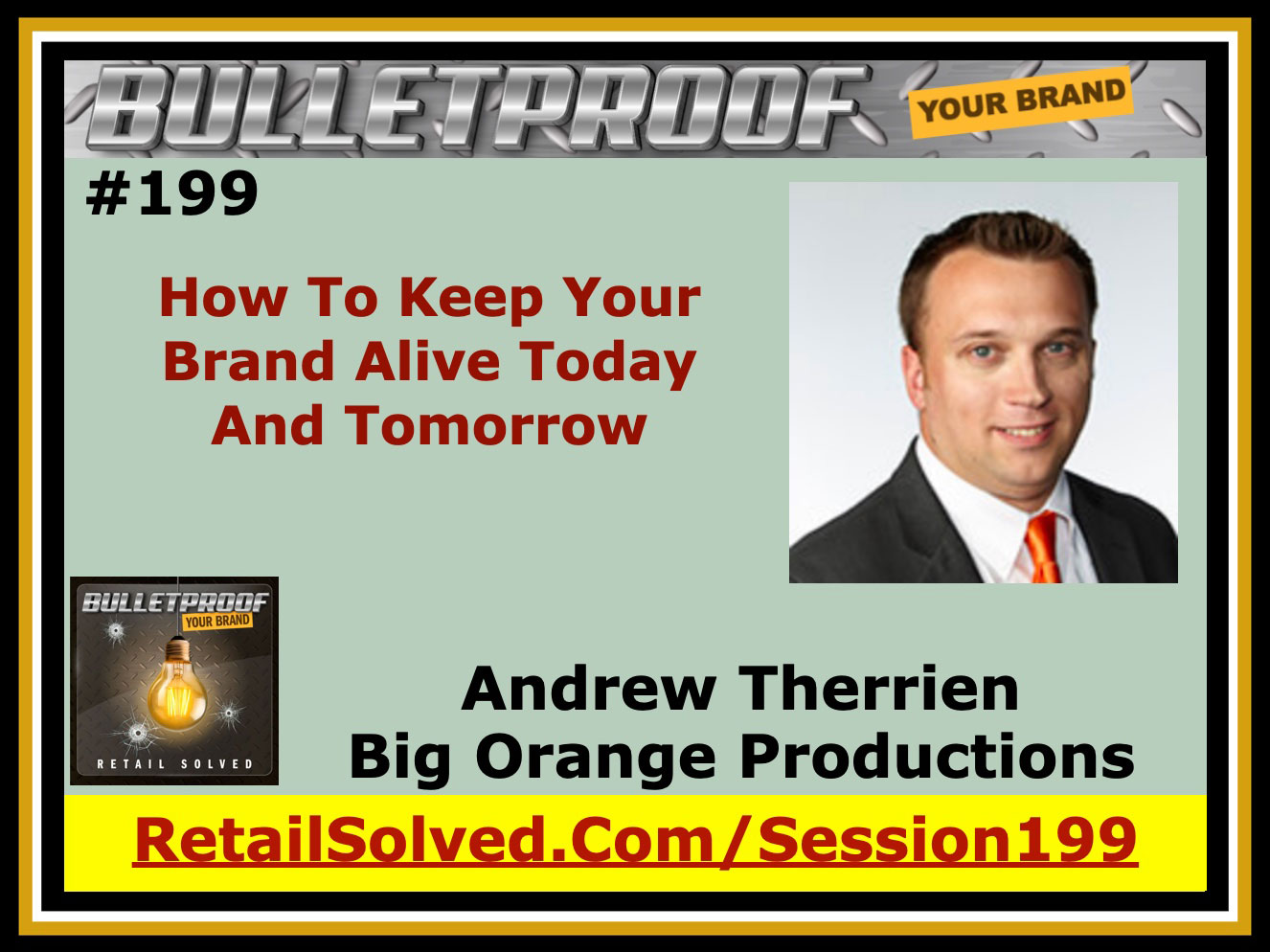 BULLETPROOF YOUR BRAND

#199

How To Keep Your Brand Alive Today And Tomorrow

BULLETPROOF YOUR BRAND
RETAIL SOLVED

Andrew Therrien
Big Orange Productions

RetailSolved.Com/Session199